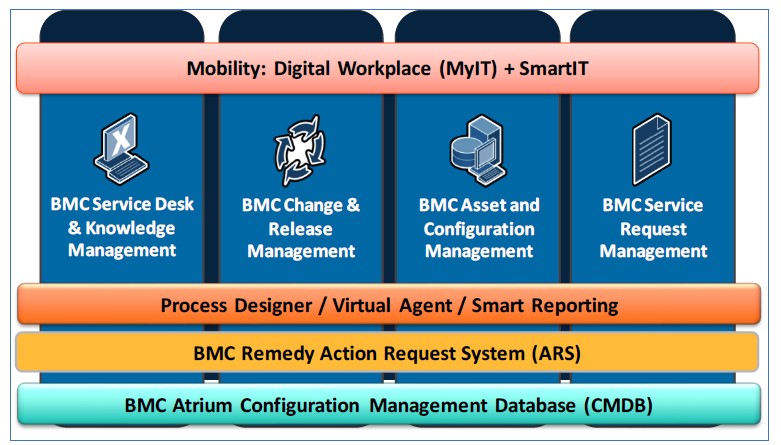 Mobility: Digital Workplace (MyIT) + SmartIT

BMC Service Desk & Knowledge Management

BMC Change & Release Management

BMC Asset and Configuration Management

BMC Service Request Management

Process Designer / Virtual Agent / Smart Reporting

BMC Remedy Action Request System (ARS)

BMC Atrium Configuration Management Database (CMDB)